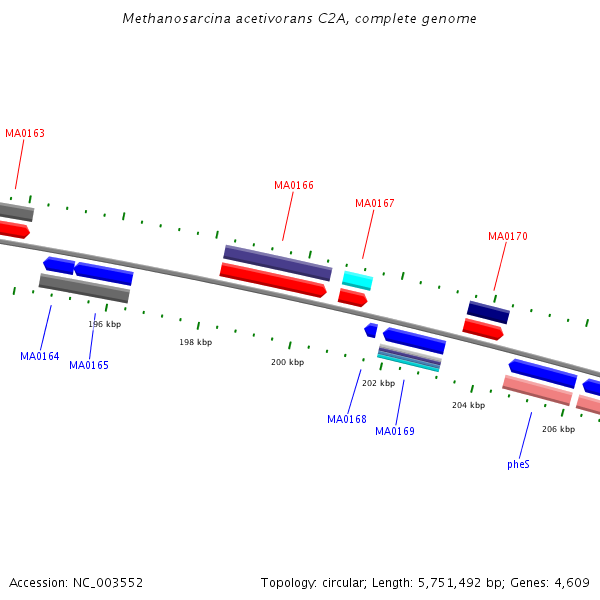 Methanosarcina acetivorans C2A, complete genome

MA0163

MA0166

MA0167

MA0170

196 kbp

198 kbp

200 kbp

202 kbp

204 kbp

206 kbp

MA0164

MA0165

MA0168

MA0169

pheS

Accession: NC_003552

Topology: circular; Length: 5,751,492 bp; Genes: 4,609